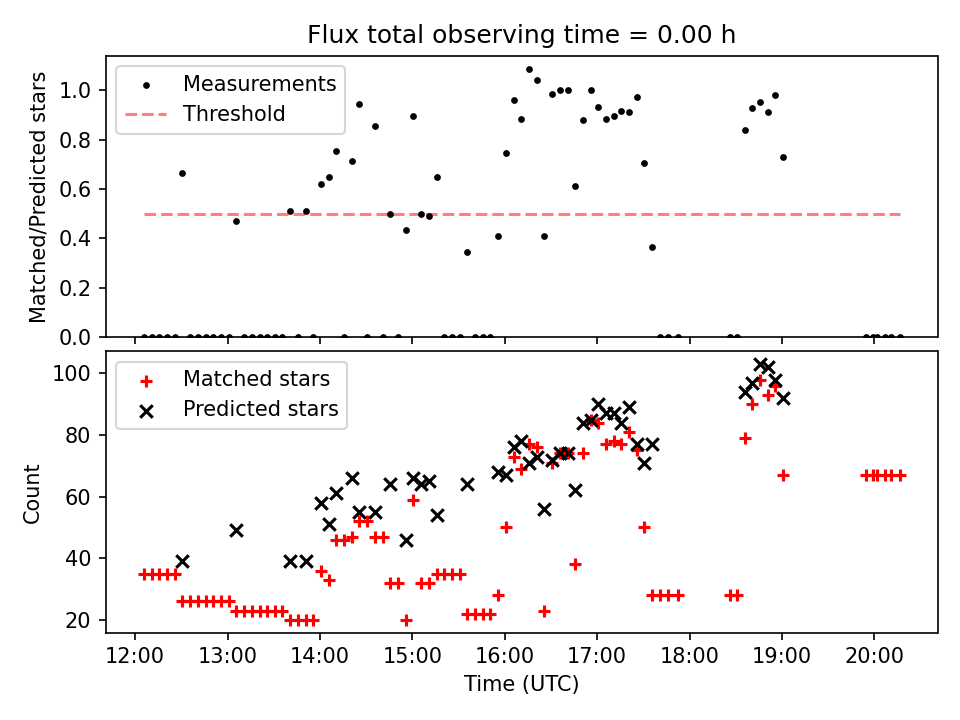 Flux total observing time = 0.00 h

Measurements
Threshold

Matched/Predicted stars

1.0
0.8
0.6
0.4
0.2
0.0

Matched stars
Predicted stars

Count

100
80
60
40
20

12:00
13:00
14:00
15:00
16:00
17:00
18:00
19:00
20:00

Time (UTC)